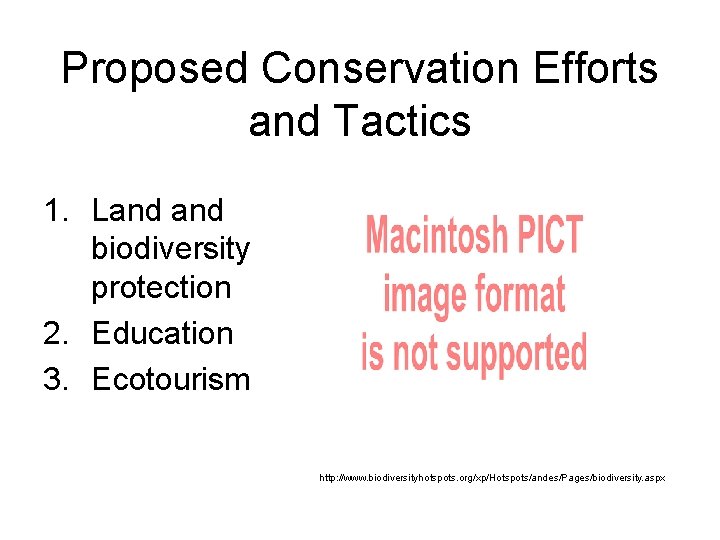 Proposed Conservation Efforts and Tactics

1. Land and biodiversity protection
2. Education
3. Ecotourism

Macintosh PICT
image format
is not supported

http://www.biodiversityhotspots.org/xp/Hotspots/andes/Pages/biodiversity.aspx